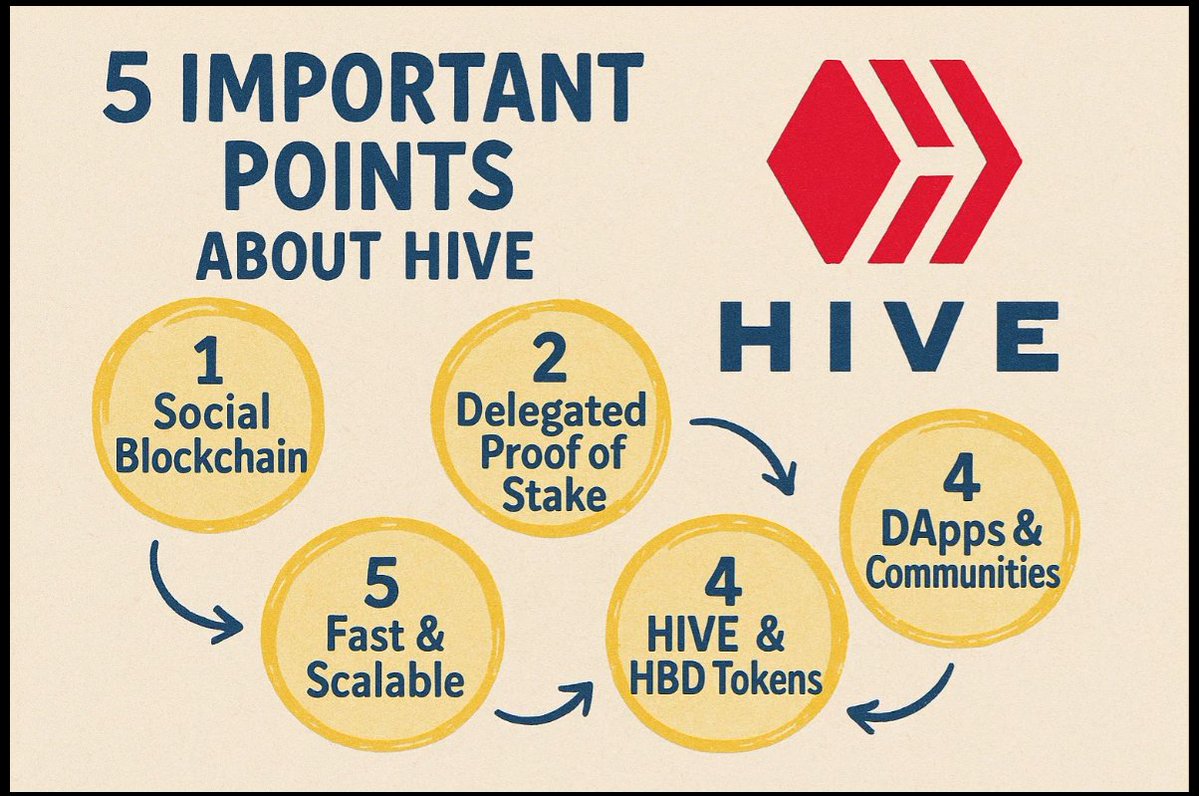 5 IMPORTANT POINTS ABOUT HIVE

HIVE

1
Social Blockchain

2
Delegated Proof of Stake

4
DApps & Communities

5
Fast & Scalable

4
HIVE & HBD Tokens